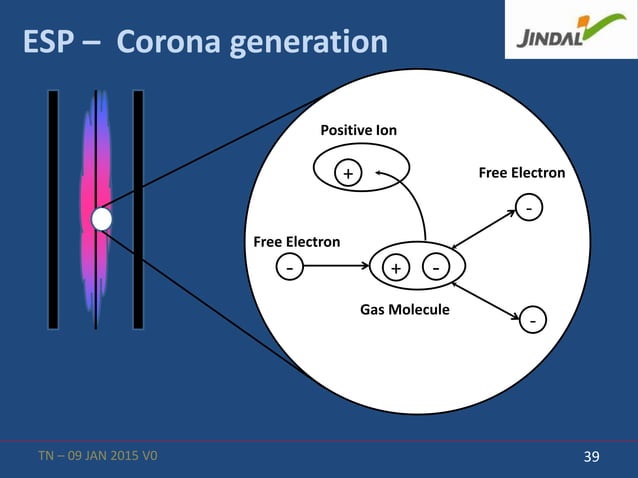 ESP – Corona generation

JINDAL

Positive Ion

+

Free Electron

-

Free Electron

-

+ -

Gas Molecule

-

TN – 09 JAN 2015 V0

39